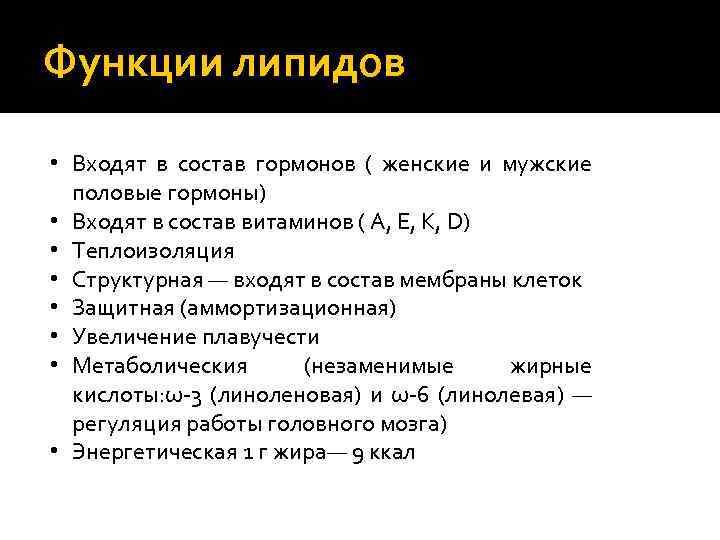 Функции липидов

• Входят в состав гормонов ( женские и мужские половые гормоны)
• Входят в состав витаминов ( A, E, K, D)
• Теплоизоляция
• Структурная — входят в состав мембраны клеток
• Защитная (аммортизационная)
• Увеличение плавучести
• Метаболическия (незаменимые жирные кислоты:ω-3 (линоленовая) и ω-6 (линолевая) — регуляция работы головного мозга)
• Энергетическая 1 г жира— 9 ккал